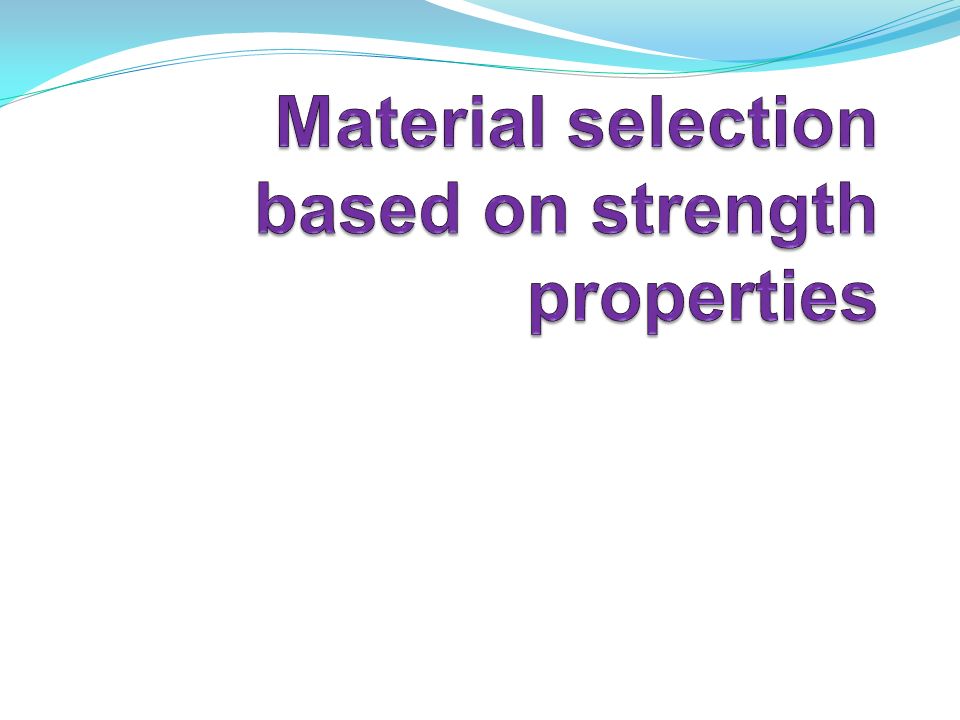 Material selection based on strength properties